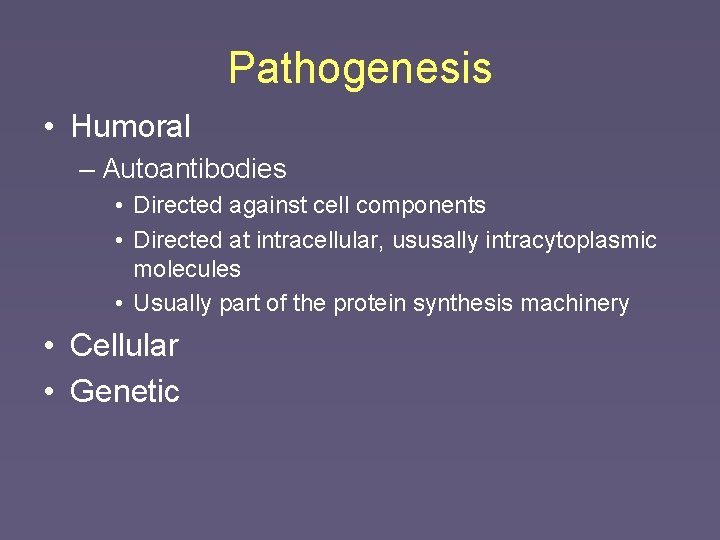 Pathogenesis

• Humoral
– Autoantibodies
• Directed against cell components
• Directed at intracellular, ususally intracytoplasmic molecules
• Usually part of the protein synthesis machinery
• Cellular
• Genetic